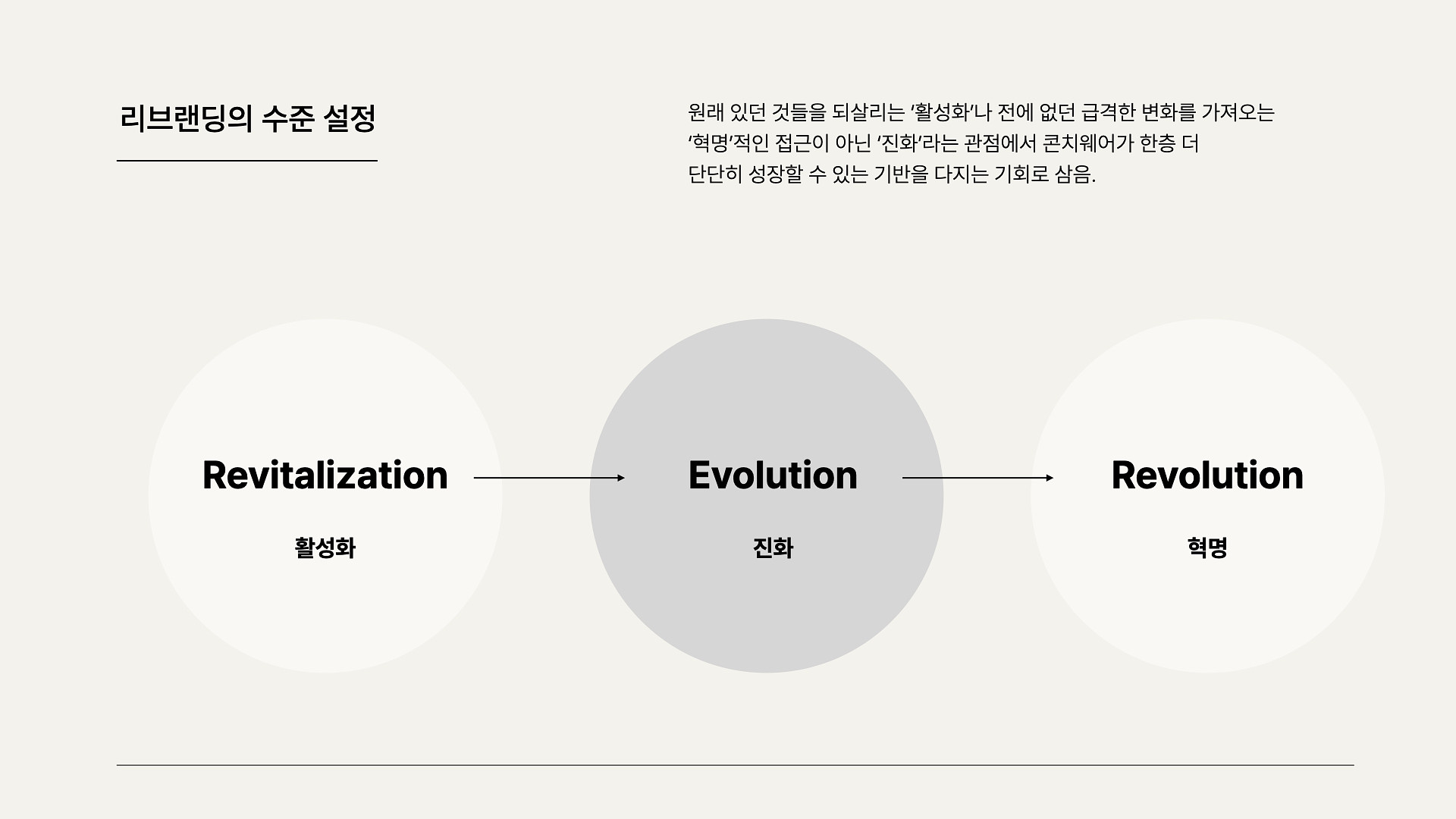 리브랜딩의 수준 설정

원래 있던 것들을 되살리는 ‘활성화’나 전에 없던 급격한 변화를 가져오는 ‘혁명’적인 접근이 아닌 ‘진화’라는 관점에서 콘치웨어가 한층 더 단단히 성장할 수 있는 기반을 다지는 기회로 삼음.

Revitalization

활성화

Evolution

진화

Revolution

혁명